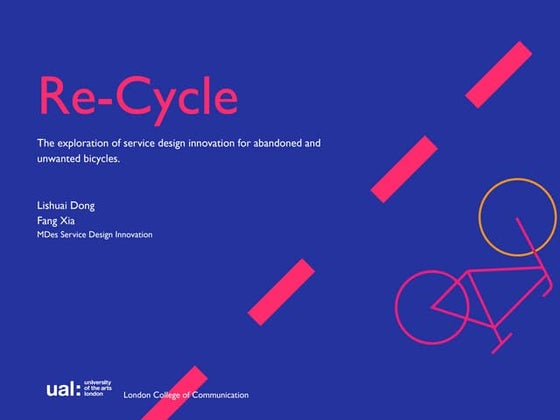 Re-Cycle

The exploration of service design innovation for abandoned and unwanted bicycles.

Lishuai Dong
Fang Xia
MDes Service Design Innovation

ual: university of the arts london

London College of Communication